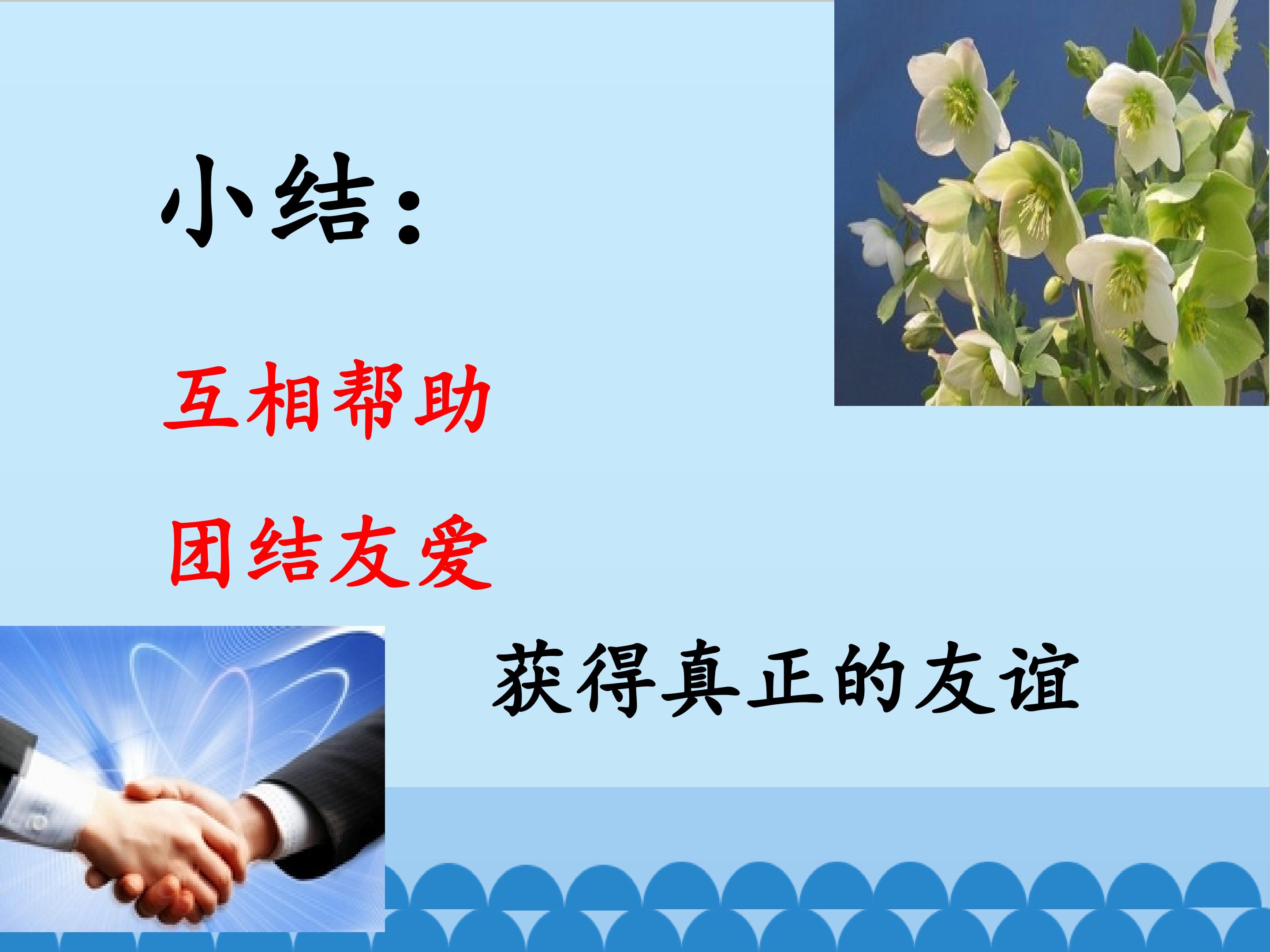 小结：

互相帮助

团结友爱

获得真正的友谊